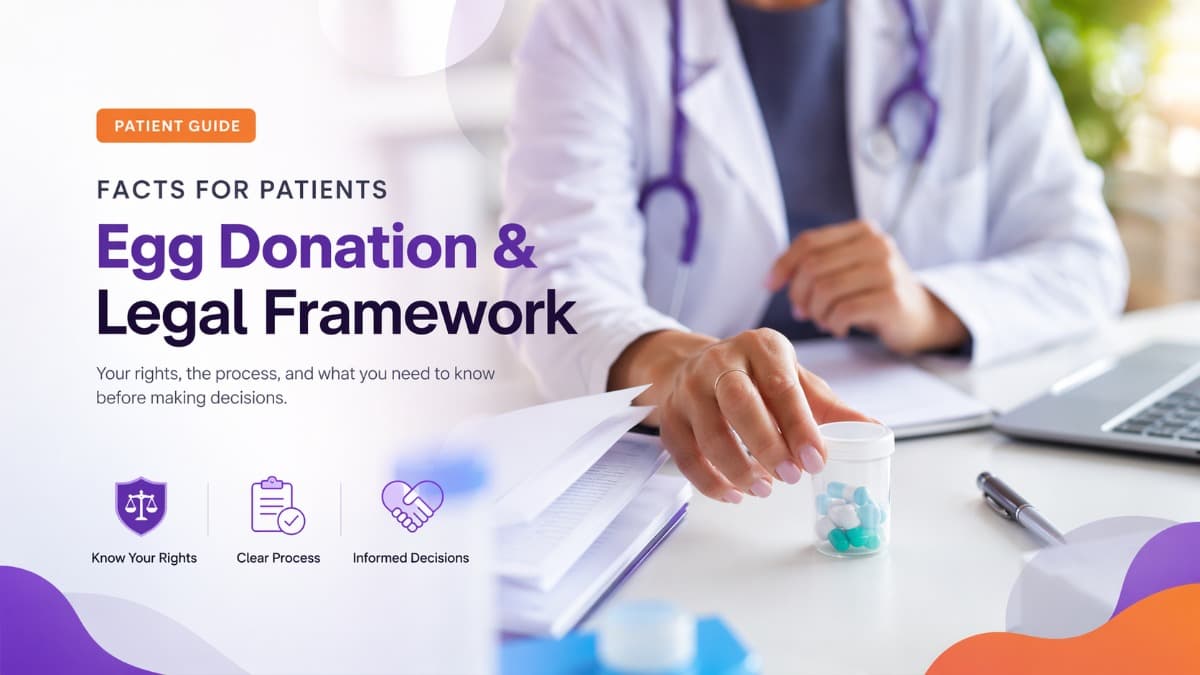 PATIENT GUIDE

FACTS FOR PATIENTS

Egg Donation & Legal Framework

Your rights, the process, and what you need to know before making decisions.

Know Your Rights

Clear Process

Informed Decisions